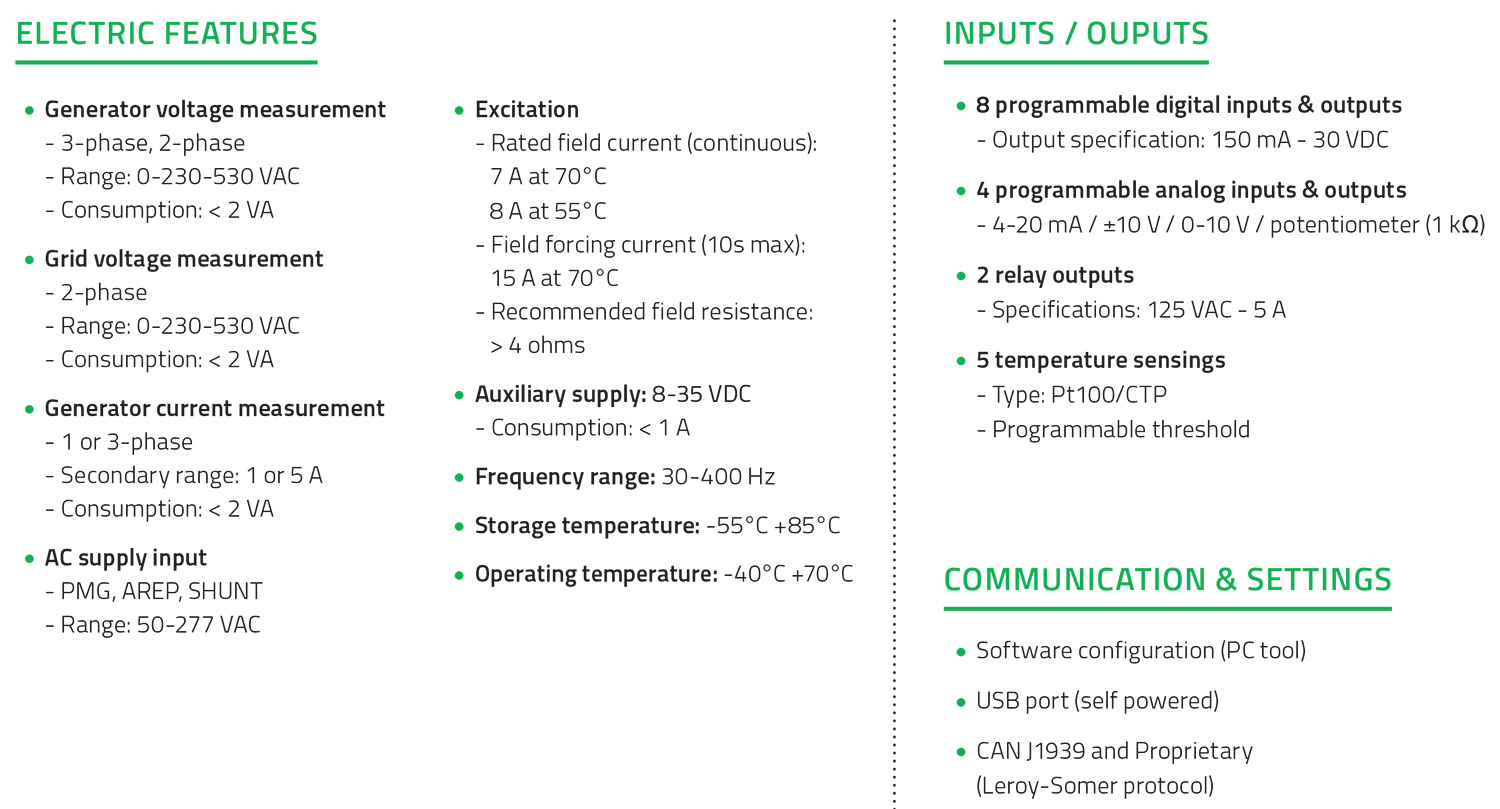 ELECTRIC FEATURES

• Generator voltage measurement
- 3-phase, 2-phase
- Range: 0-230-530 VAC
- Consumption: < 2 VA

• Grid voltage measurement
- 2-phase
- Range: 0-230-530 VAC
- Consumption: < 2 VA

• Generator current measurement
- 1 or 3-phase
- Secondary range: 1 or 5 A
- Consumption: < 2 VA

• AC supply input
- PMG, AREP, SHUNT
- Range: 50-277 VAC

• Excitation
- Rated field current (continuous):
7 A at 70°C
8 A at 55°C
- Field forcing current (10s max):
15 A at 70°C
- Recommended field resistance:
> 4 ohms

• Auxiliary supply: 8-35 VDC
- Consumption: < 1 A

• Frequency range: 30-400 Hz

• Storage temperature: -55°C +85°C

• Operating temperature: -40°C +70°C

INPUTS / OUPUTS

• 8 programmable digital inputs & outputs
- Output specification: 150 mA - 30 VDC

• 4 programmable analog inputs & outputs
- 4-20 mA / ±10 V / 0-10 V / potentiometer (1 kΩ)

• 2 relay outputs
- Specifications: 125 VAC - 5 A

• 5 temperature sensings
- Type: Pt100/CTP
- Programmable threshold

COMMUNICATION & SETTINGS

• Software configuration (PC tool)

• USB port (self powered)

• CAN J1939 and Proprietary
(Leroy-Somer protocol)